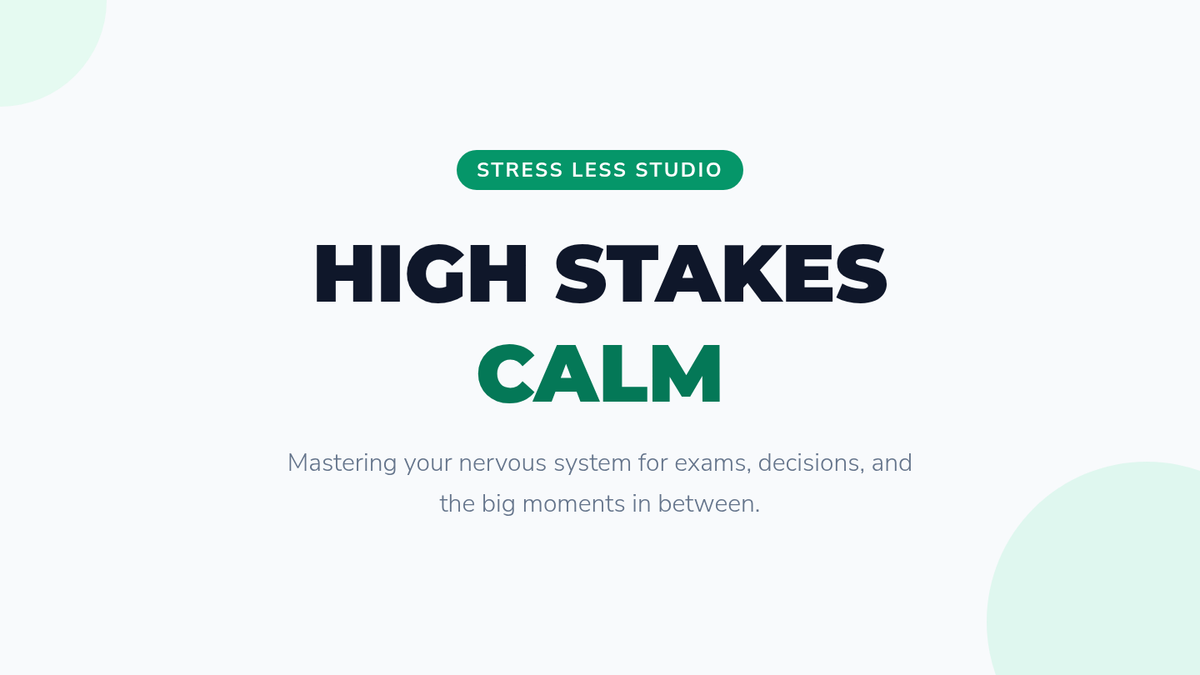 STRESS LESS STUDIO

HIGH STAKES
CALM

Mastering your nervous system for exams, decisions, and the big moments in between.